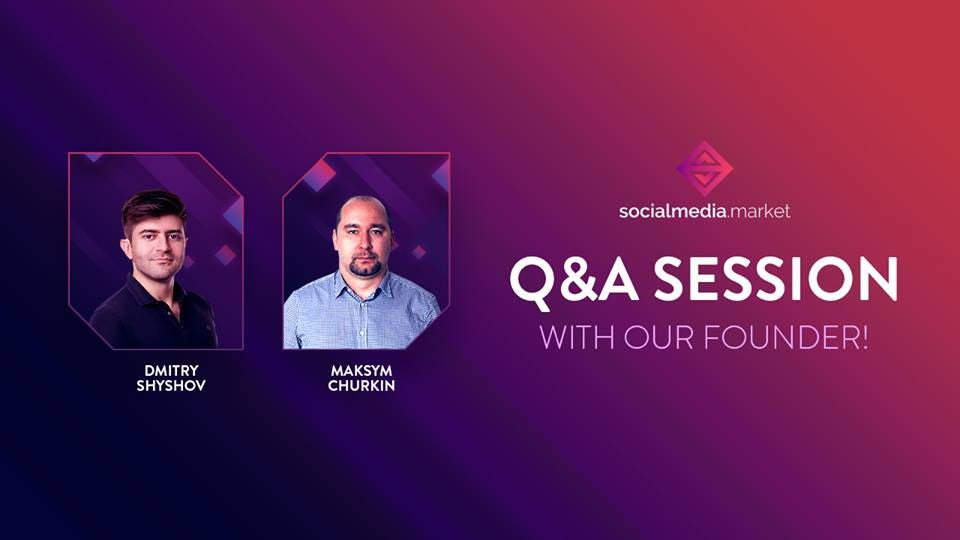 DMITRY SHYSHOV

MAKSYM CHURKIN

socialmedia.market

Q&A SESSION

WITH OUR FOUNDER!